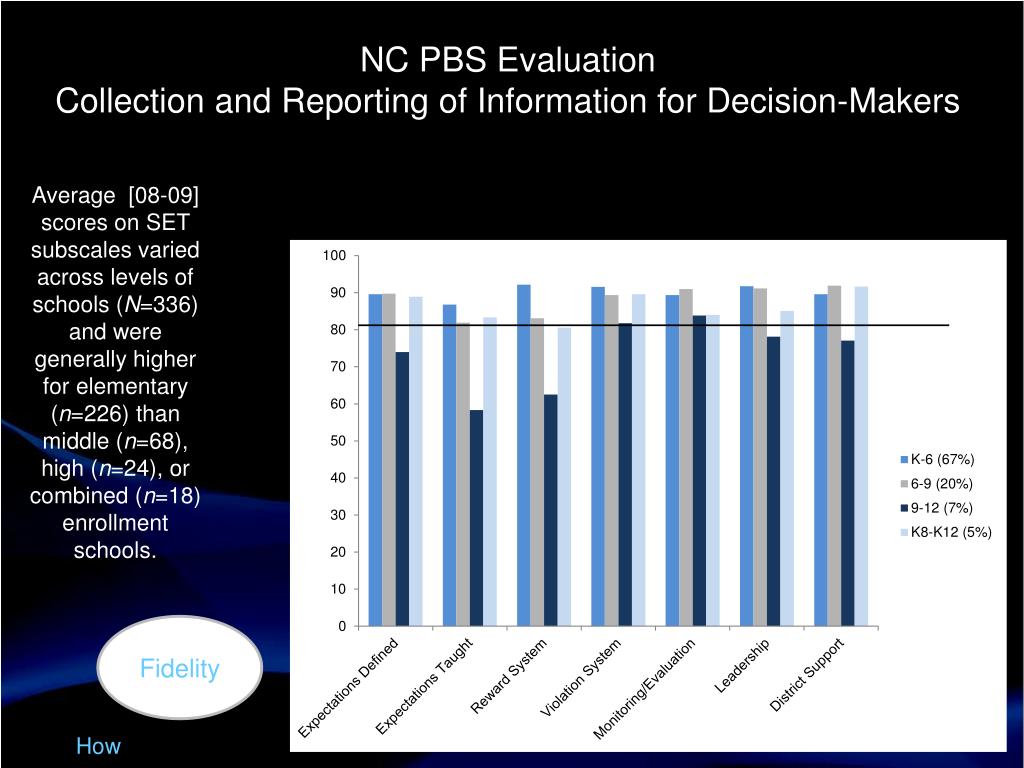 NC PBS Evaluation
Collection and Reporting of Information for Decision-Makers

Average [08-09] scores on SET subscales varied across levels of schools ($N$=336) and were generally higher for elementary ($n$=226) than middle ($n$=68), high ($n$=24), or combined ($n$=18) enrollment schools.

Fidelity

How

100
90
80
70
60
50
40
30
20
10
0

Expectations Defined
Expectations Taught
Reward System
Violation System
Monitoring/Evaluation
Leadership
District Support

K-6 (67%)
6-9 (20%)
9-12 (7%)
K8-K12 (5%)